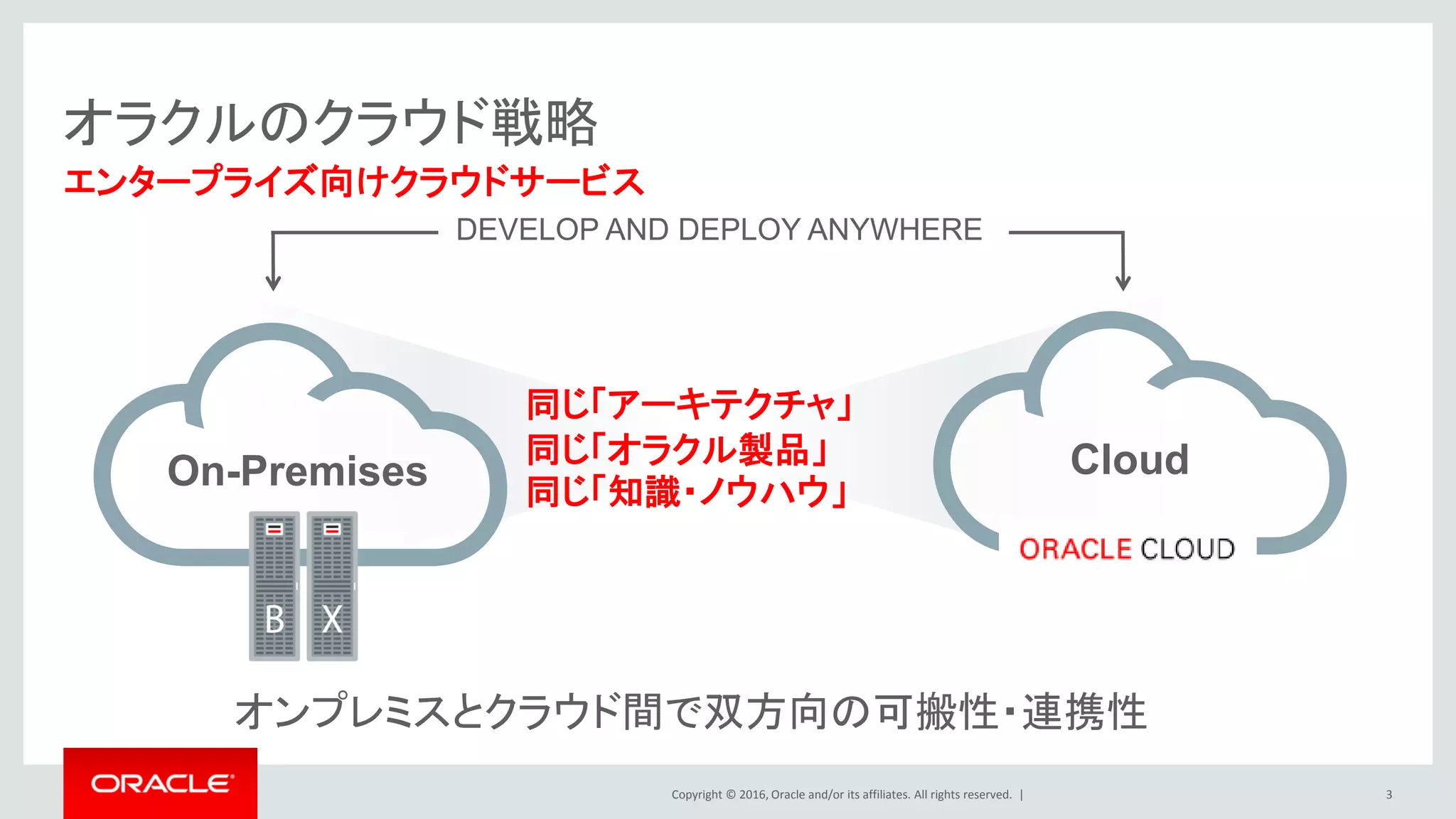 オラクルのクラウド戦略
エンタープライズ向けクラウドサービス

DEVELOP AND DEPLOY ANYWHERE

On-Premises

B X

同じ「アーキテクチャ」
同じ「オラクル製品」
同じ「知識・ノウハウ」

Cloud

ORACLE CLOUD

オンプレミスとクラウド間で双方向の可搬性・連携性

ORACLE

Copyright © 2016, Oracle and/or its affiliates. All rights reserved. |

3